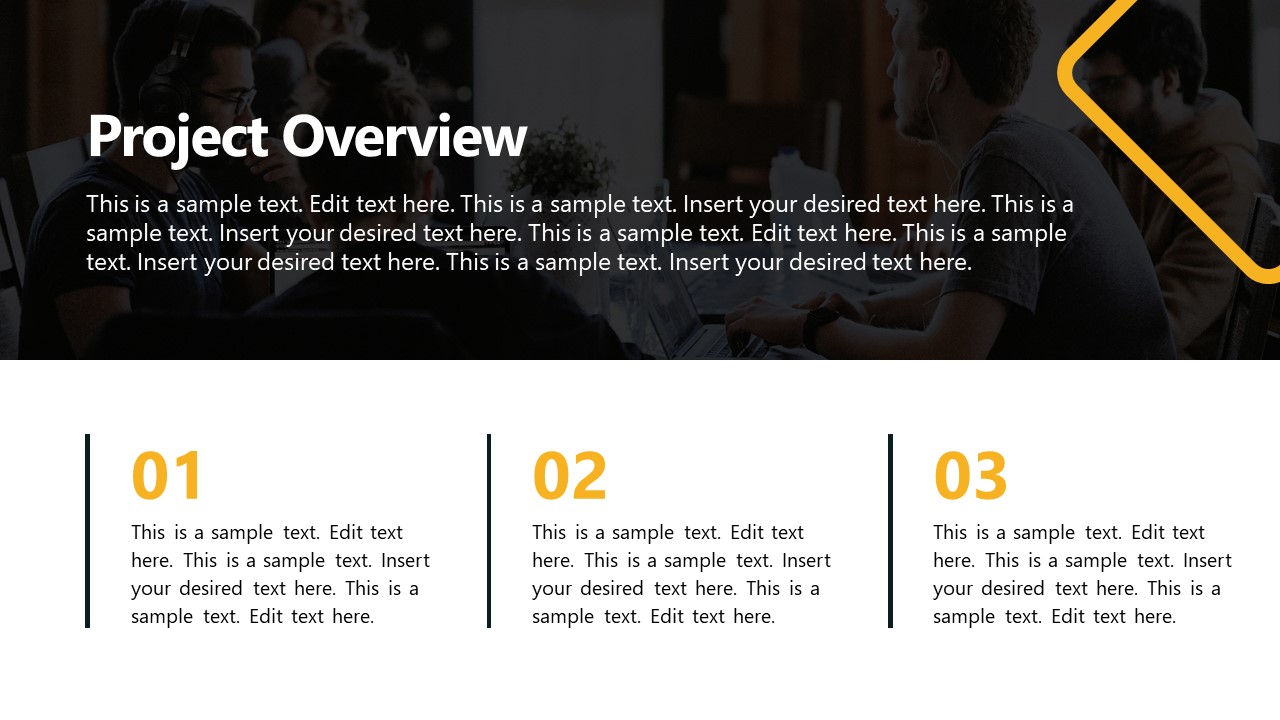 Project Overview

This is a sample text. Edit text here. This is a sample text. Insert your desired text here. This is a sample text. Insert your desired text here. This is a sample text. Edit text here. This is a sample text. Insert your desired text here. This is a sample text. Insert your desired text here.

01

This is a sample text. Edit text here. This is a sample text. Insert your desired text here. This is a sample text. Edit text here.

02

This is a sample text. Edit text here. This is a sample text. Insert your desired text here. This is a sample text. Edit text here.

03

This is a sample text. Edit text here. This is a sample text. Insert your desired text here. This is a sample text. Edit text here.